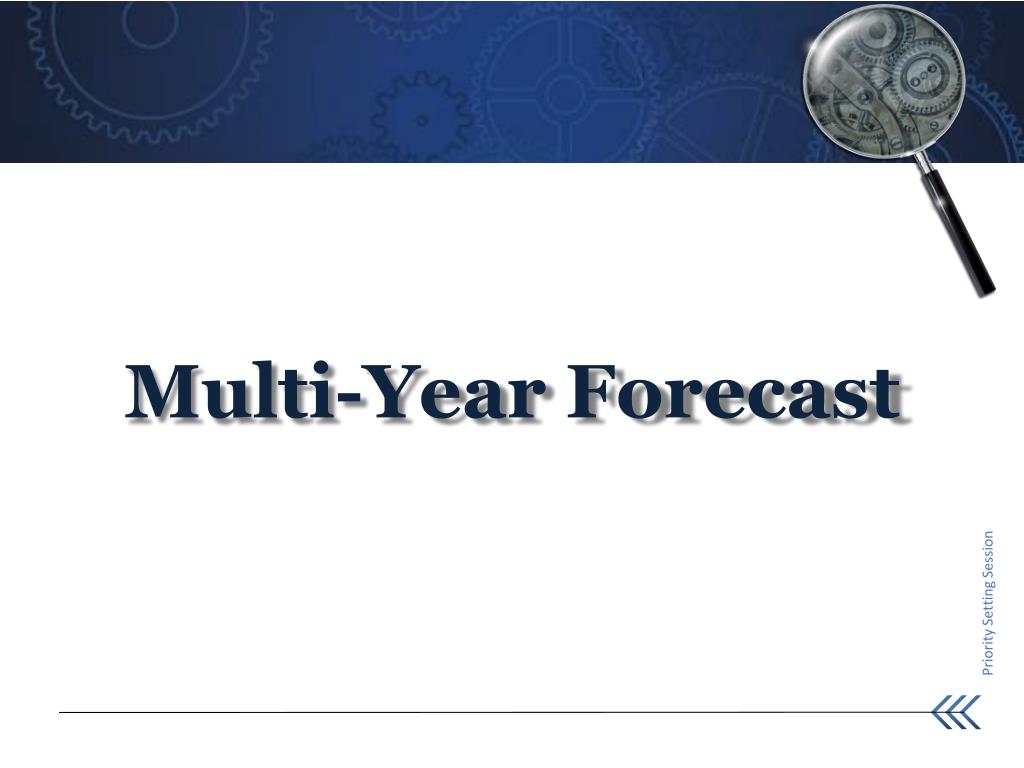 Multi-Year Forecast

Priority Setting Session